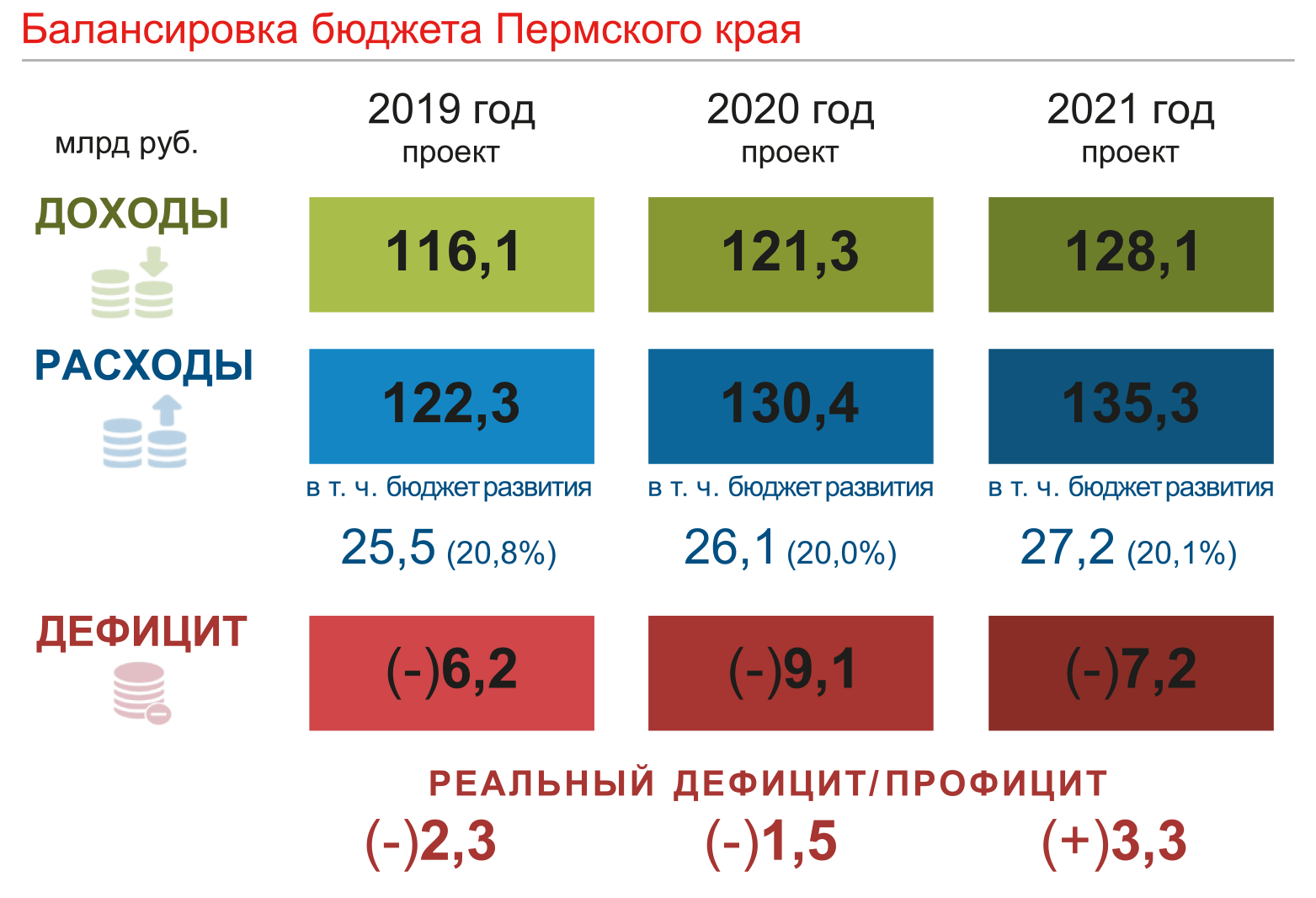 Балансировка бюджета Пермского края

| млрд руб. | 2019 год проект | 2020 год проект | 2021 год проект |
|---|---|---|---|
| ДОХОДЫ | 116,1 | 121,3 | 128,1 |
| РАСХОДЫ | 122,3 | 130,4 | 135,3 |
| | в т. ч. бюджет развития 25,5 (20,8%) | в т. ч. бюджет развития 26,1 (20,0%) | в т. ч. бюджет развития 27,2 (20,1%) |
| ДЕФИЦИТ | (-)6,2 | (-)9,1 | (-)7,2 |

РЕАЛЬНЫЙ ДЕФИЦИТ/ПРОФИЦИТ

(-)2,3 (-)1,5 (+)3,3